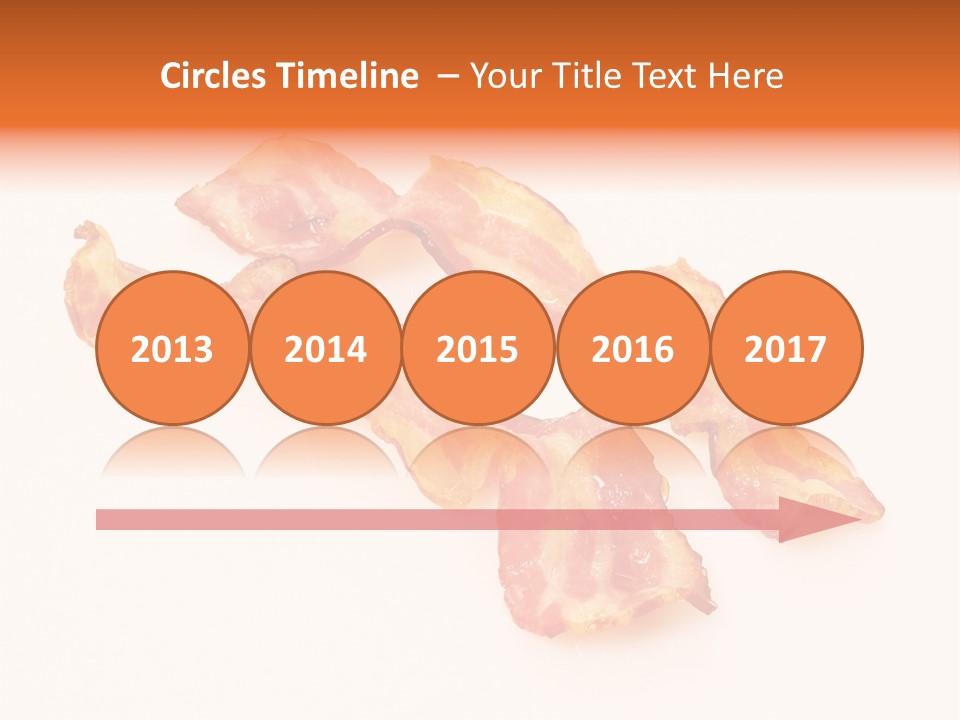 Circles Timeline – Your Title Text Here

2013
2014
2015
2016
2017